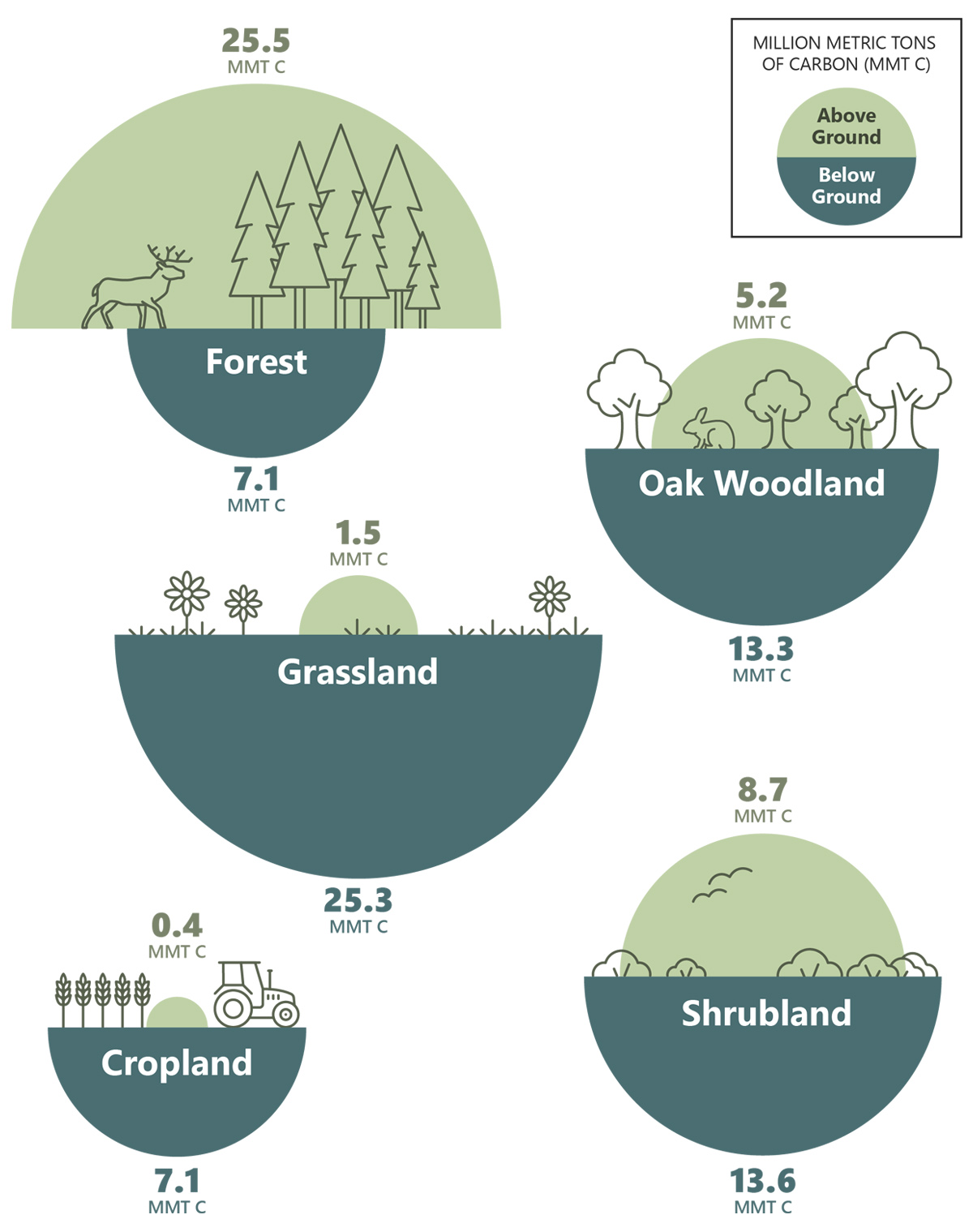 MILLION METRIC TONS OF CARBON (MMT C)

Above Ground

Below Ground

25.5
MMT C

Forest

7.1
MMT C

5.2
MMT C

Oak Woodland

13.3
MMT C

1.5
MMT C

Grassland

25.3
MMT C

8.7
MMT C

Shrubland

13.6
MMT C

0.4
MMT C

Cropland

7.1
MMT C